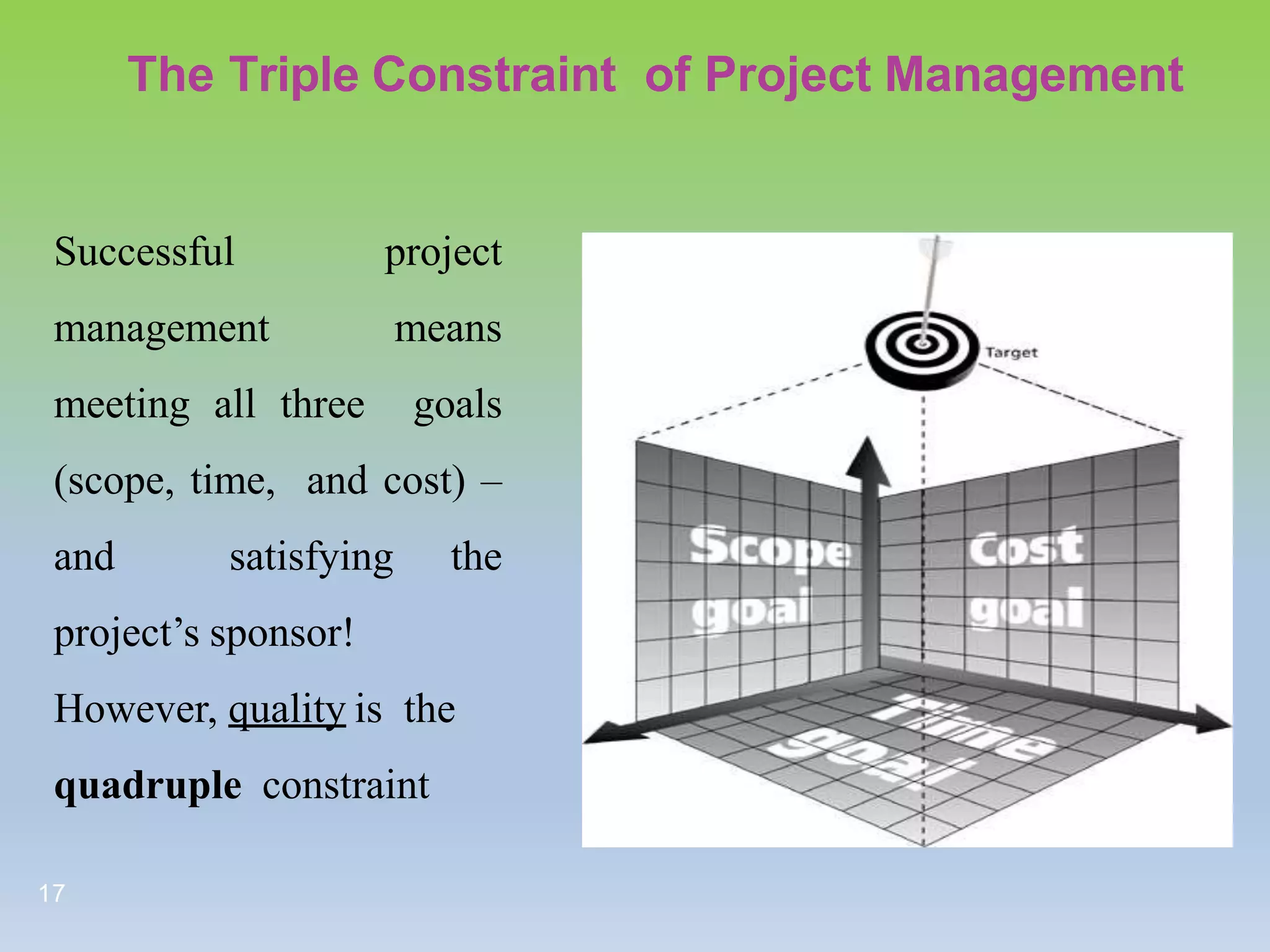 The Triple Constraint of Project Management

Successful project management means meeting all three goals (scope, time, and cost) – and satisfying the project's sponsor!

However, quality is the quadruple constraint

Target

Scope goal

Cost goal

Time goal

17